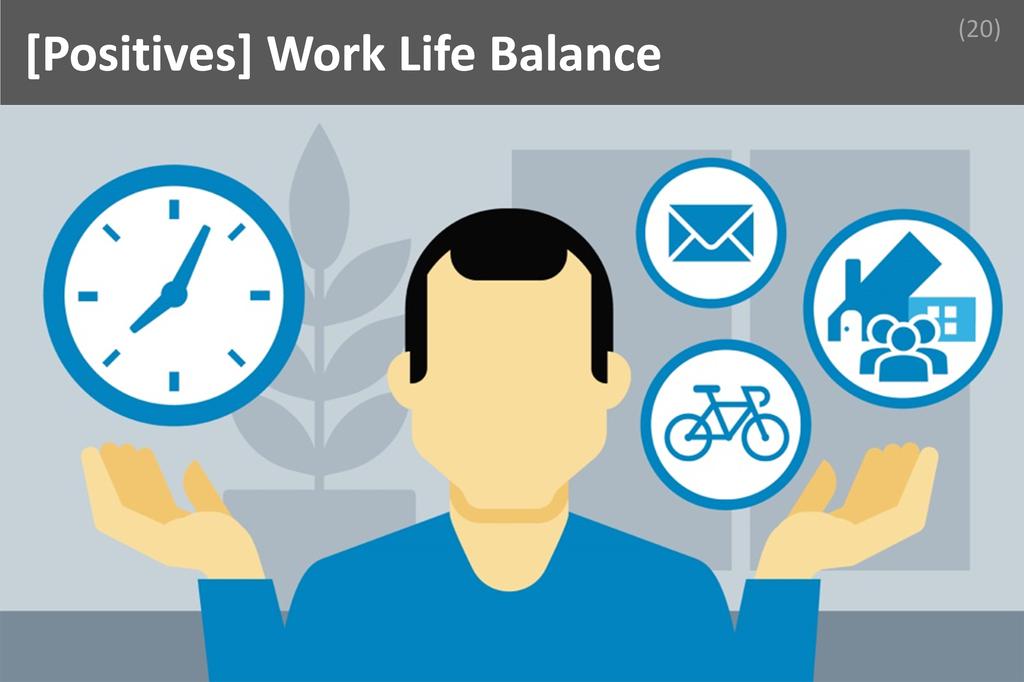 [Positives] Work Life Balance

(20)